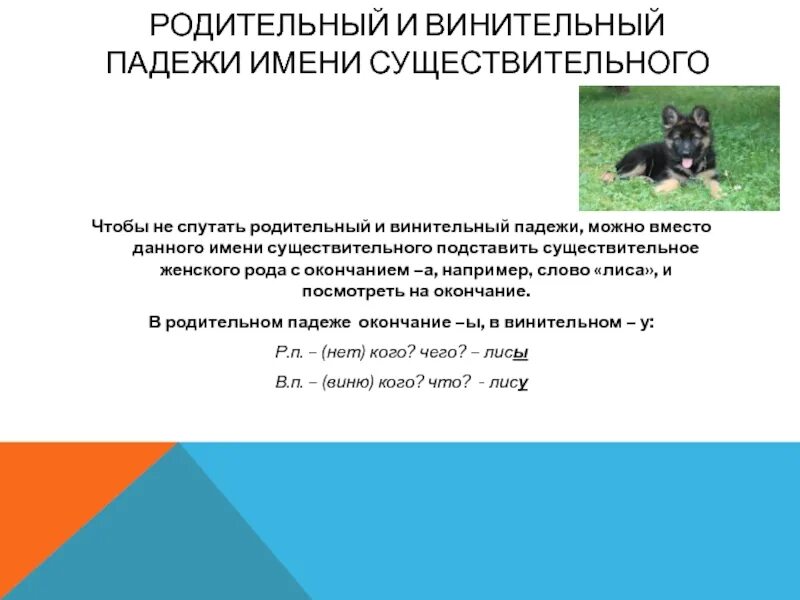 РОДИТЕЛЬНЫЙ И ВИНИТЕЛЬНЫЙ ПАДЕЖИ ИМЕНИ СУЩЕСТВИТЕЛЬНОГО

Чтобы не спутать родительный и винительный падежи, можно вместо данного имени существительного подставить существительное женского рода с окончанием –а, например, слово «лиса», и посмотреть на окончание.

В родительном падеже окончание –ы, в винительном – у:

Р.п. – (нет) кого? чего? – лисы

В.п. – (виню) кого? что? - лису